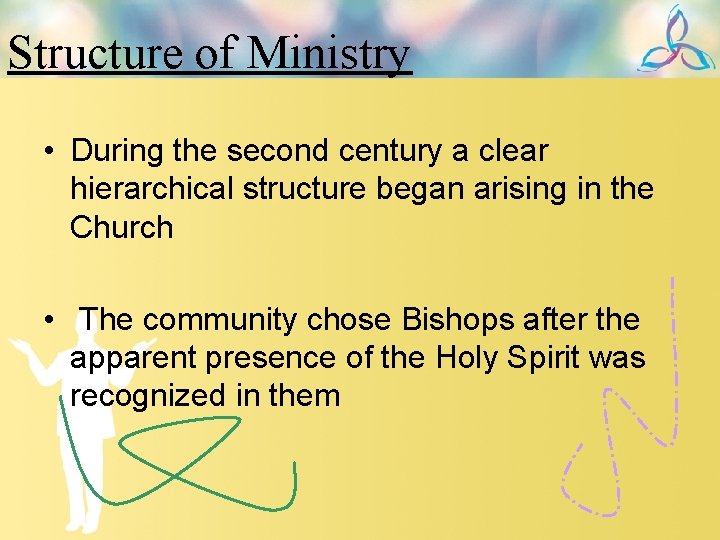 Structure of Ministry

• During the second century a clear hierarchical structure began arising in the Church

• The community chose Bishops after the apparent presence of the Holy Spirit was recognized in them